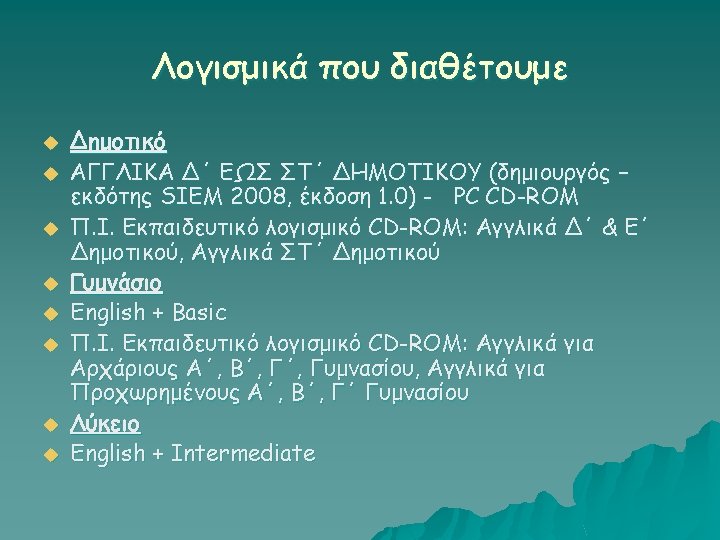 Λογισμικά που διαθέτουμε

Δημοτικό

ΑΓΓΛΙΚΑ Δ΄ ΕΩΣ ΣΤ΄ ΔΗΜΟΤΙΚΟΥ (δημιουργός – εκδότης SIEM 2008, έκδοση 1.0) - PC CD-ROM

Π.Ι. Εκπαιδευτικό λογισμικό CD-ROM: Αγγλικά Δ΄ & Ε΄ Δημοτικού, Αγγλικά ΣΤ΄ Δημοτικού

Γυμνάσιο

English + Basic

Π.Ι. Εκπαιδευτικό λογισμικό CD-ROM: Αγγλικά για Αρχάριους Α΄, Β΄, Γ΄, Γυμνασίου, Αγγλικά για Προχωρημένους Α΄, Β΄, Γ΄ Γυμνασίου

Λύκειο

English + Intermediate